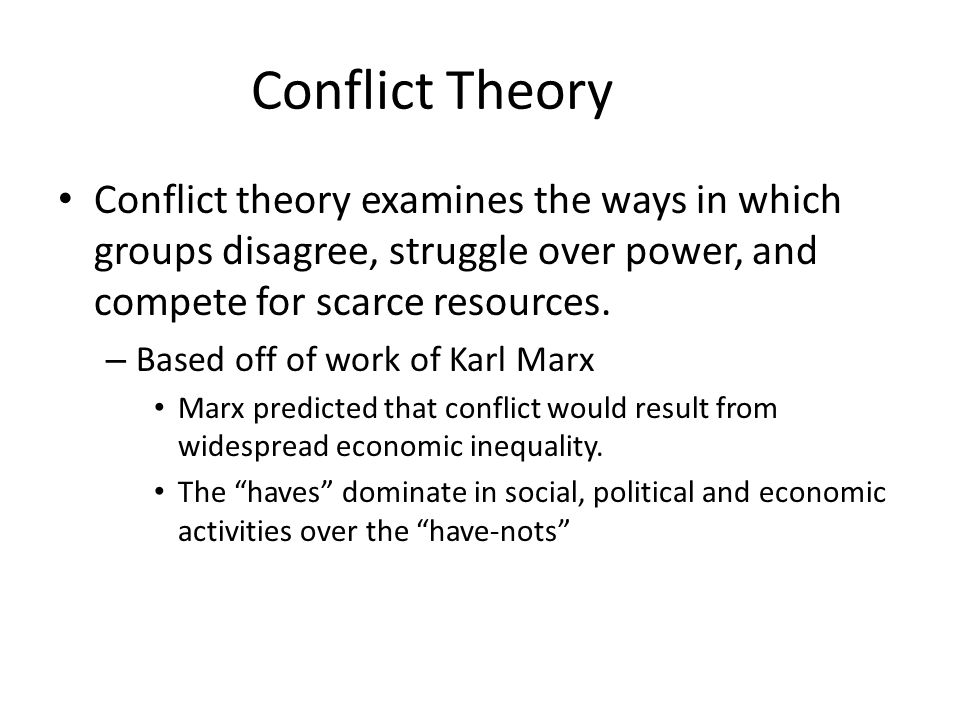 Conflict Theory

• Conflict theory examines the ways in which groups disagree, struggle over power, and compete for scarce resources.

– Based off of work of Karl Marx

• Marx predicted that conflict would result from widespread economic inequality.

• The “haves” dominate in social, political and economic activities over the “have-nots”